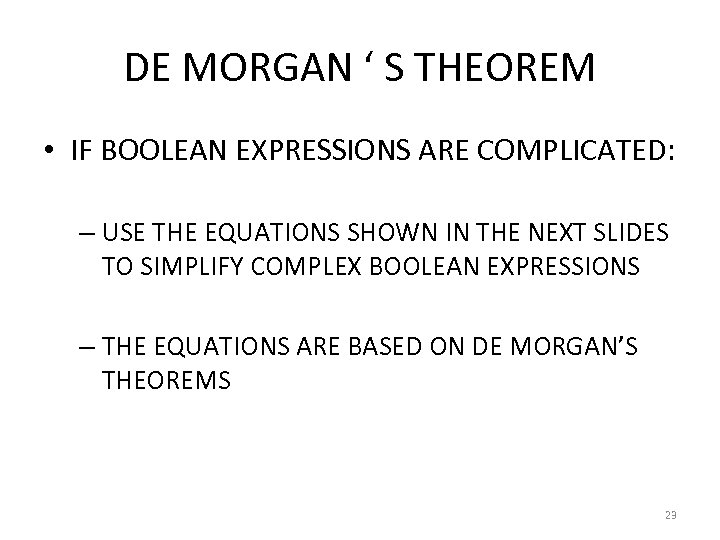 DE MORGAN ‘ S THEOREM

• IF BOOLEAN EXPRESSIONS ARE COMPLICATED:

– USE THE EQUATIONS SHOWN IN THE NEXT SLIDES TO SIMPLIFY COMPLEX BOOLEAN EXPRESSIONS

– THE EQUATIONS ARE BASED ON DE MORGAN’S THEOREMS

23